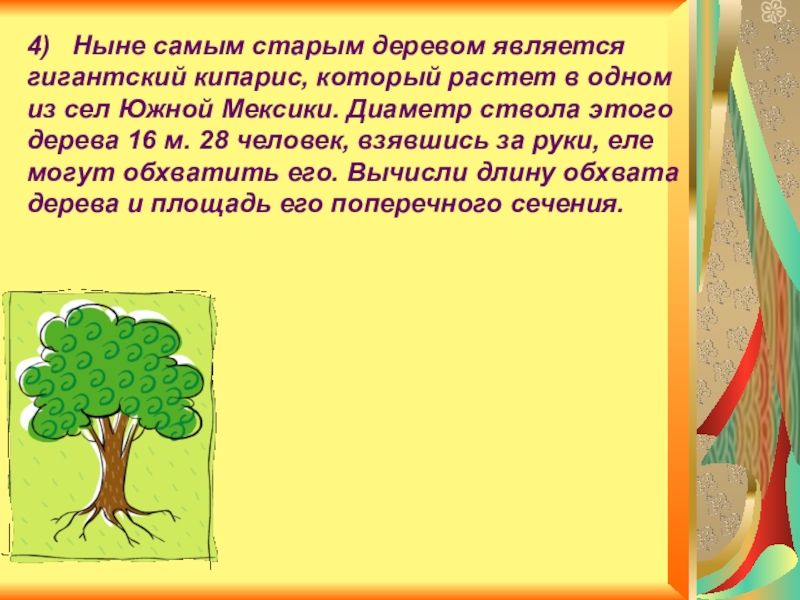 4) Ныне самым старым деревом является гигантский кипарис, который растет в одном из сел Южной Мексики. Диаметр ствола этого дерева 16 м. 28 человек, взявшись за руки, еле могут обхватить его. Вычисли длину обхвата дерева и площадь его поперечного сечения.